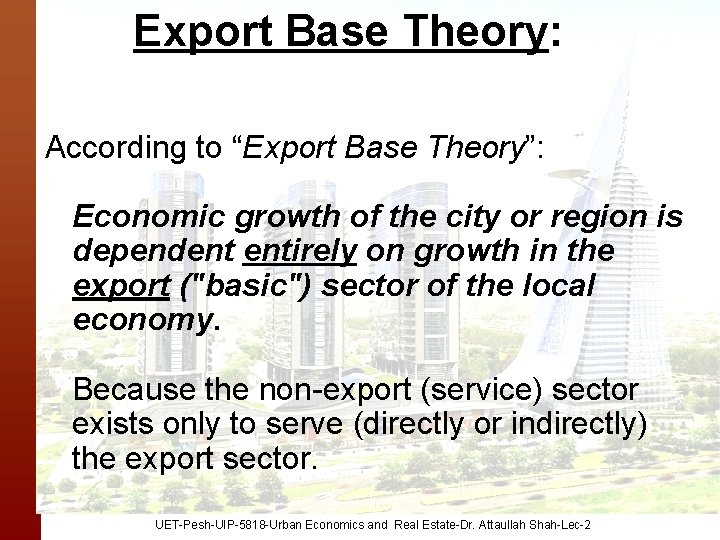 Export Base Theory:

According to “Export Base Theory”:

Economic growth of the city or region is dependent entirely on growth in the export ("basic") sector of the local economy.

Because the non-export (service) sector exists only to serve (directly or indirectly) the export sector.

UET-Pesh-UIP-5818-Urban Economics and Real Estate-Dr. Attaullah Shah-Lec-2